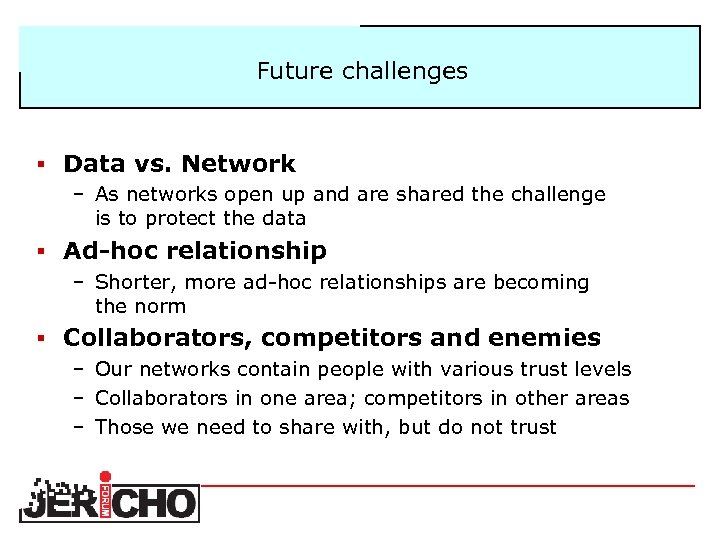 Future challenges

▪ **Data vs. Network**
  – As networks open up and are shared the challenge is to protect the data
▪ **Ad-hoc relationship**
  – Shorter, more ad-hoc relationships are becoming the norm
▪ **Collaborators, competitors and enemies**
  – Our networks contain people with various trust levels
  – Collaborators in one area; competitors in other areas
  – Those we need to share with, but do not trust

JERICHO FORUM